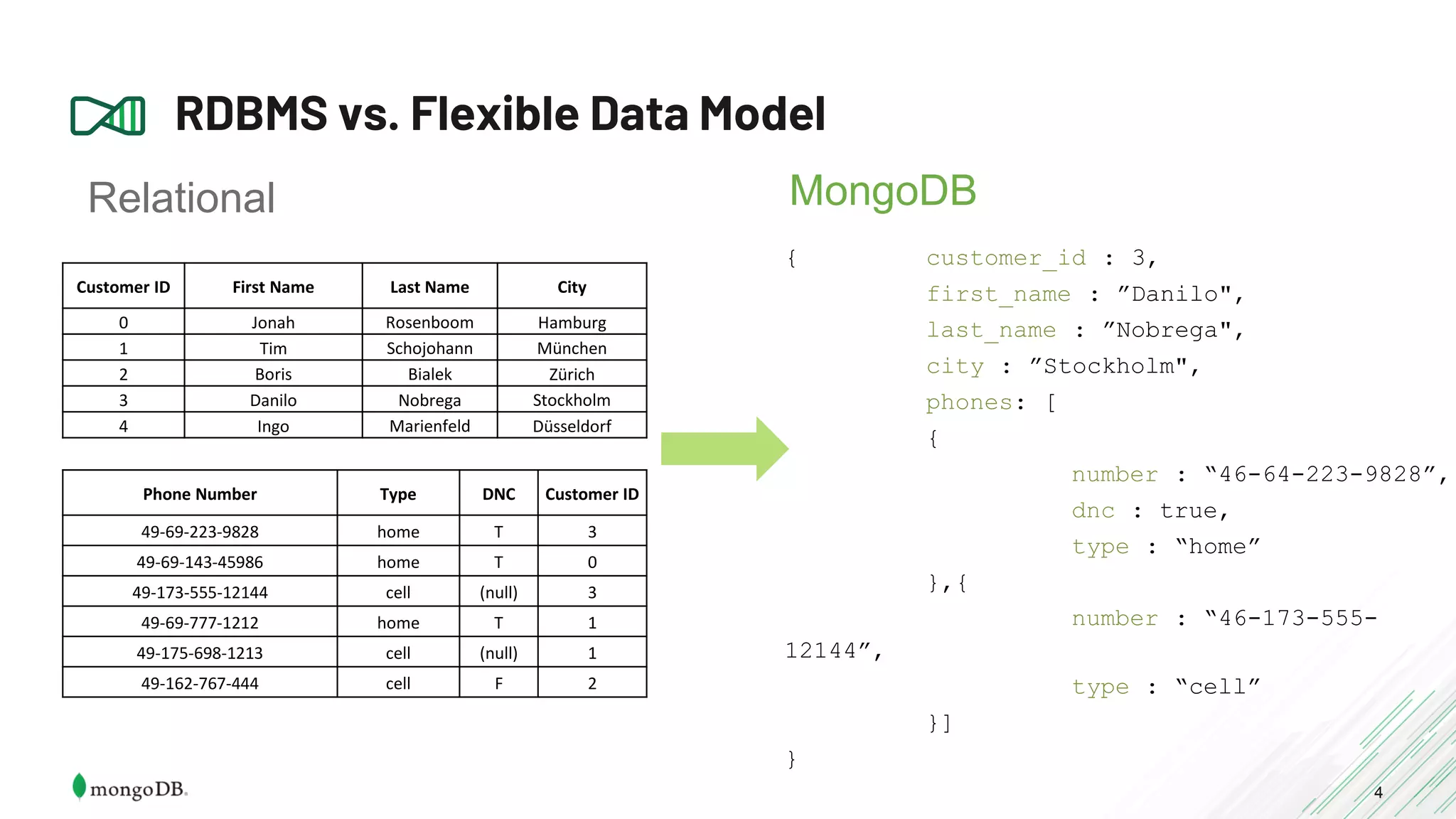 RDBMS vs. Flexible Data Model

Relational

| Customer ID | First Name | Last Name | City |
|---|---|---|---|
| 0 | Jonah | Rosenboom | Hamburg |
| 1 | Tim | Schojohann | München |
| 2 | Boris | Bialek | Zürich |
| 3 | Danilo | Nobrega | Stockholm |
| 4 | Ingo | Marienfeld | Düsseldorf |

| Phone Number | Type | DNC | Customer ID |
|---|---|---|---|
| 49-69-223-9828 | home | T | 3 |
| 49-69-143-45986 | home | T | 0 |
| 49-173-555-12144 | cell | (null) | 3 |
| 49-69-777-1212 | home | T | 1 |
| 49-175-698-1213 | cell | (null) | 1 |
| 49-162-767-444 | cell | F | 2 |

MongoDB

{ customer_id : 3,
first_name : ”Danilo",
last_name : ”Nobrega",
city : ”Stockholm",
phones: [
{
number : “46-64-223-9828”,
dnc : true,
type : “home”
},{
number : “46-173-555-12144”,
type : “cell”
}]
}

mongoDB.

4